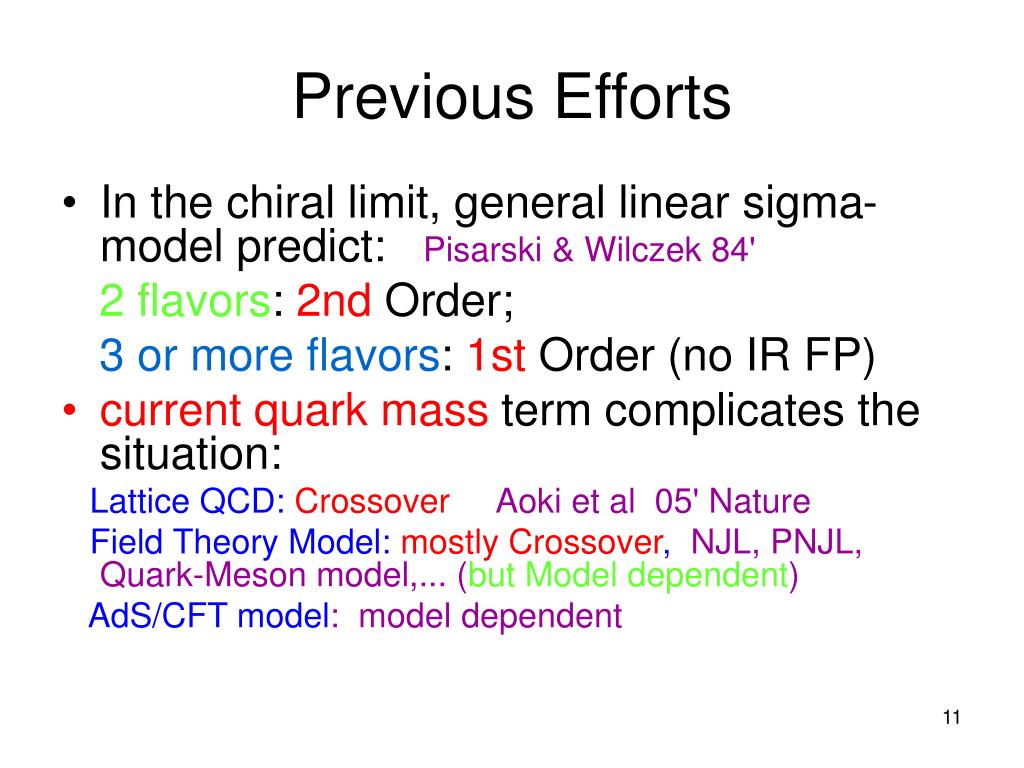 Previous Efforts

• In the chiral limit, general linear sigma-model predict: Pisarski & Wilczek 84'

2 flavors: 2nd Order;

3 or more flavors: 1st Order (no IR FP)

• current quark mass term complicates the situation:

Lattice QCD: Crossover Aoki et al 05' Nature

Field Theory Model: mostly Crossover, NJL, PNJL, Quark-Meson model,... (but Model dependent)

AdS/CFT model: model dependent

11